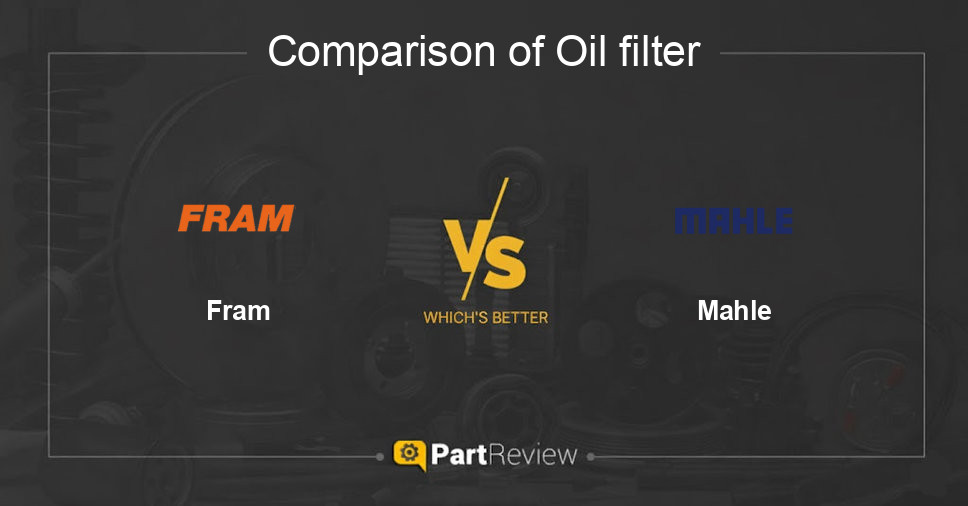 Comparison of Oil filter

FRAM

Fram

VS

WHICH'S BETTER

MAHLE

Mahle

PartReview